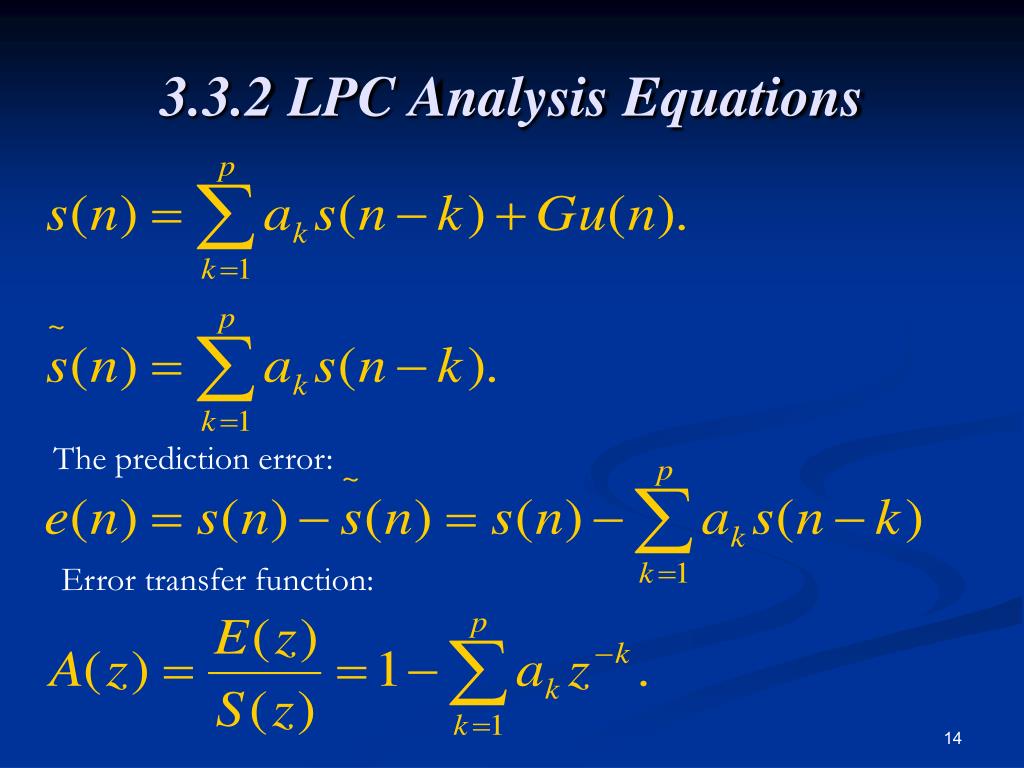 3.3.2 LPC Analysis Equations

$s(n) = \sum_{k=1}^{p} a_k s(n-k) + Gu(n).$

$\tilde{s}(n) = \sum_{k=1}^{p} a_k s(n-k).$

The prediction error:

$e(n) = s(n) - \tilde{s}(n) = s(n) - \sum_{k=1}^{p} a_k s(n-k)$

Error transfer function:

$A(z) = \frac{E(z)}{S(z)} = 1 - \sum_{k=1}^{p} a_k z^{-k}.$

14